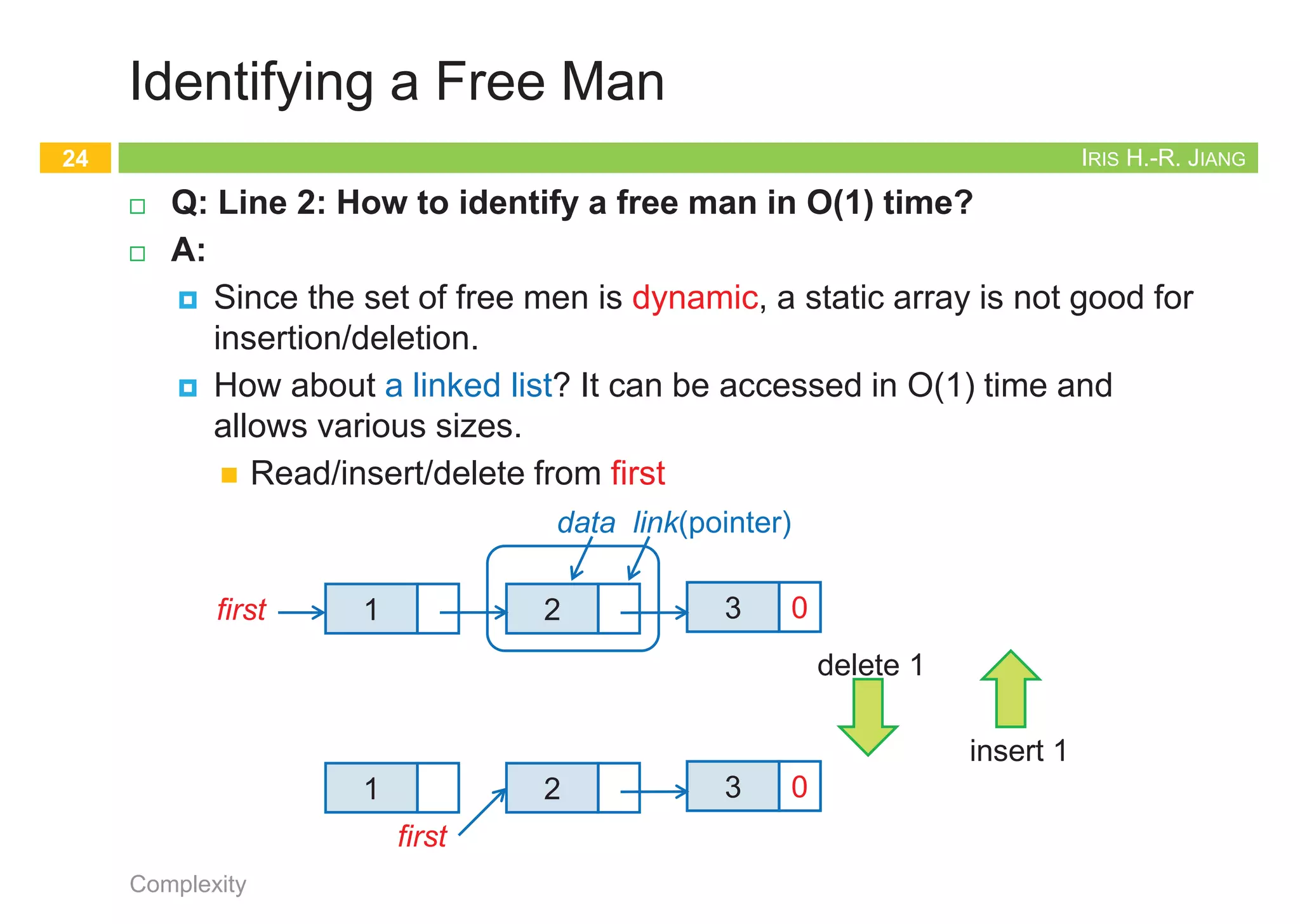 Identifying a Free Man

24

IRIS H.-R. JIANG

Q: Line 2: How to identify a free man in O(1) time?

A:

Since the set of free men is dynamic, a static array is not good for insertion/deletion.

How about a linked list? It can be accessed in O(1) time and allows various sizes.

Read/insert/delete from first

data link(pointer)

first

1

2

3

0

delete 1

insert 1

1

2

3

0

first

Complexity